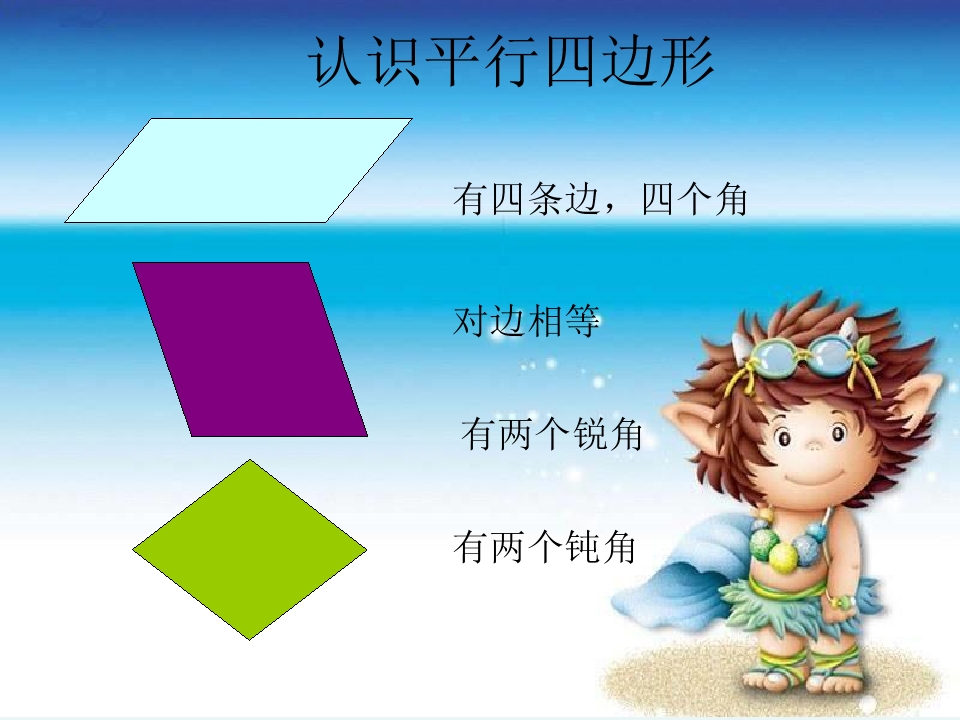 认识平行四边形

有四条边，四个角

对边相等

有两个锐角

有两个钝角